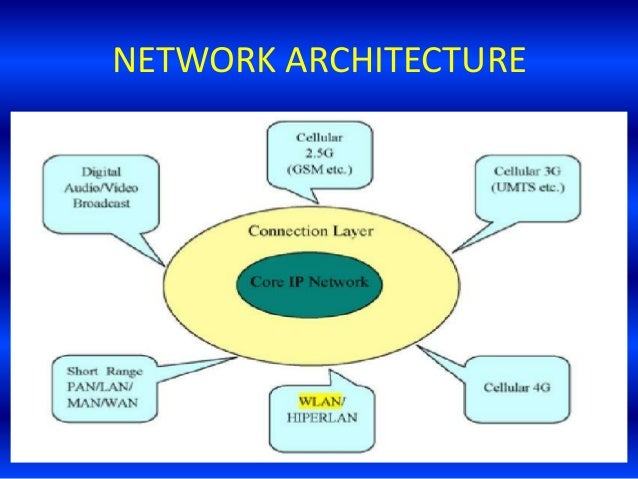 NETWORK ARCHITECTURE

Digital Audio/Video Broadcast

Cellular 2.5G (GSM etc.)

Cellular 3G (UMTS etc.)

Connection Layer

Core IP Network

Short Range PAN/LAN/ MAN/WAN

WLAN/ HIPERLAN

Cellular 4G